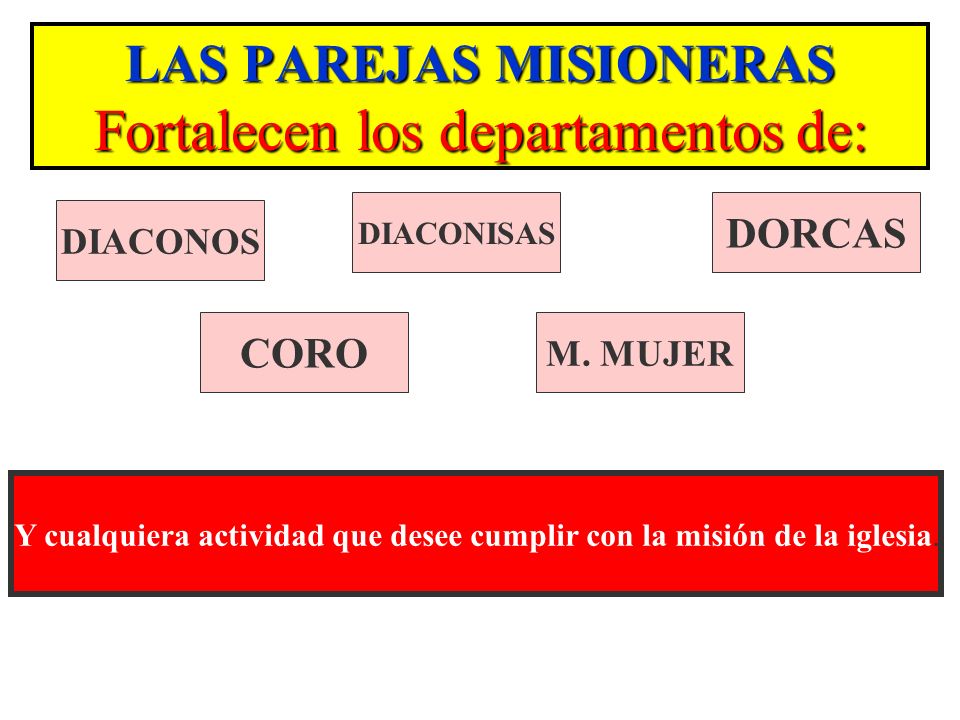 LAS PAREJAS MISIONERAS
Fortalecen los departamentos de:

DIACONOS

DIACONISAS

DORCAS

CORO

M. MUJER

Y cualquiera actividad que desee cumplir con la misión de la iglesia.